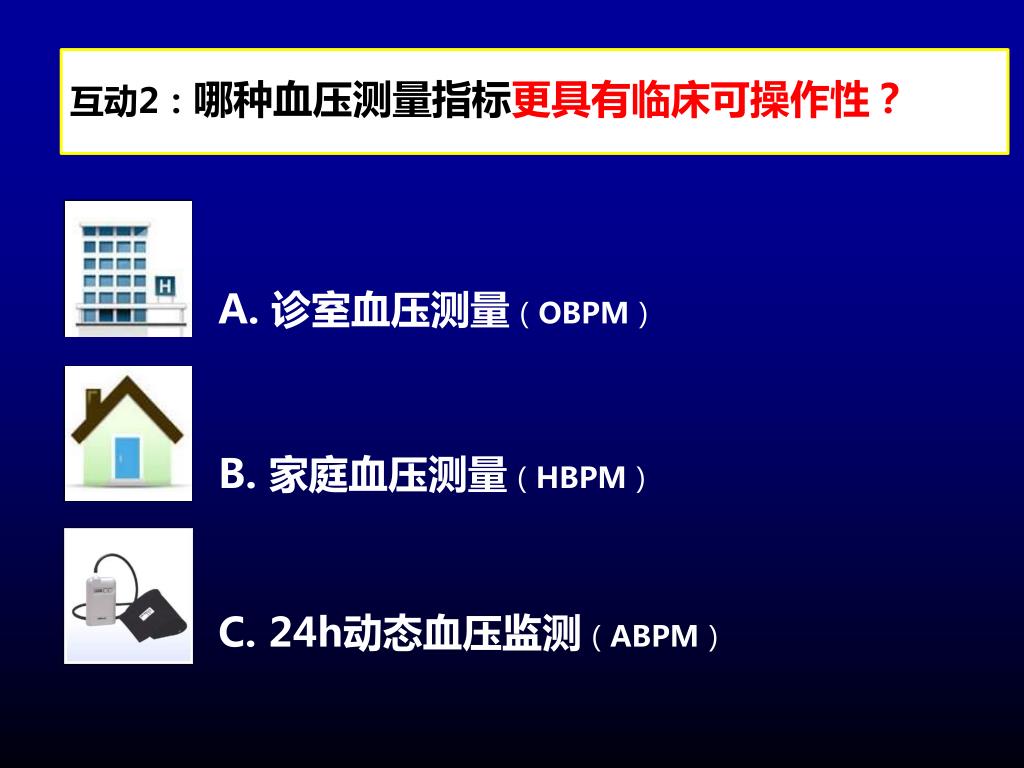 互动2：哪种血压测量指标更具有临床可操作性？

H

A. 诊室血压测量（OBPM）

B. 家庭血压测量（HBPM）

C. 24h动态血压监测（ABPM）